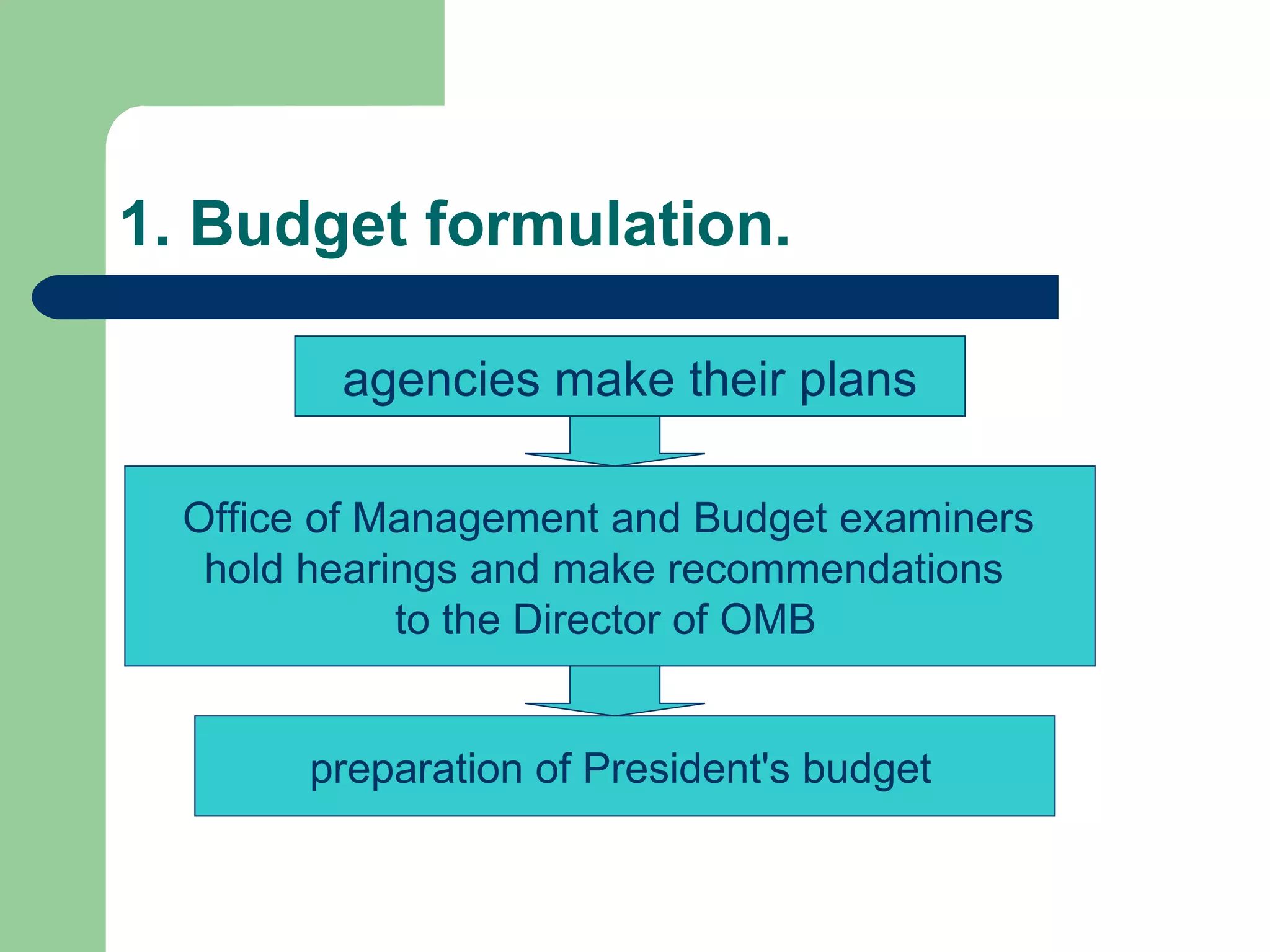 1. Budget formulation.

agencies make their plans

Office of Management and Budget examiners hold hearings and make recommendations to the Director of OMB

preparation of President's budget